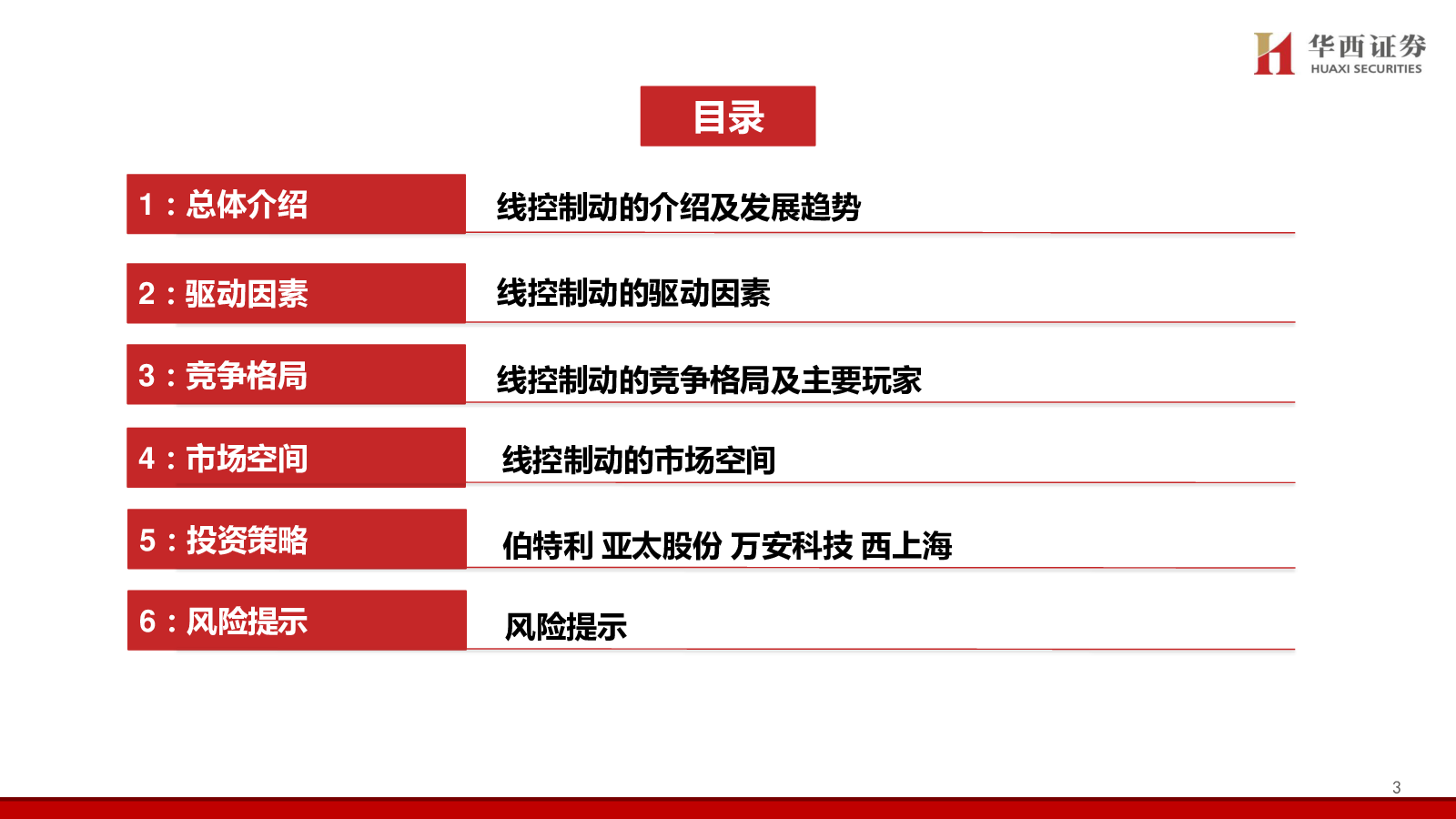 华西证券
HUAXI SECURITIES

目录

1：总体介绍
线控制动的介绍及发展趋势

2：驱动因素
线控制动的驱动因素

3：竞争格局
线控制动的竞争格局及主要玩家

4：市场空间
线控制动的市场空间

5：投资策略
伯特利 亚太股份 万安科技 西上海

6：风险提示
风险提示

3